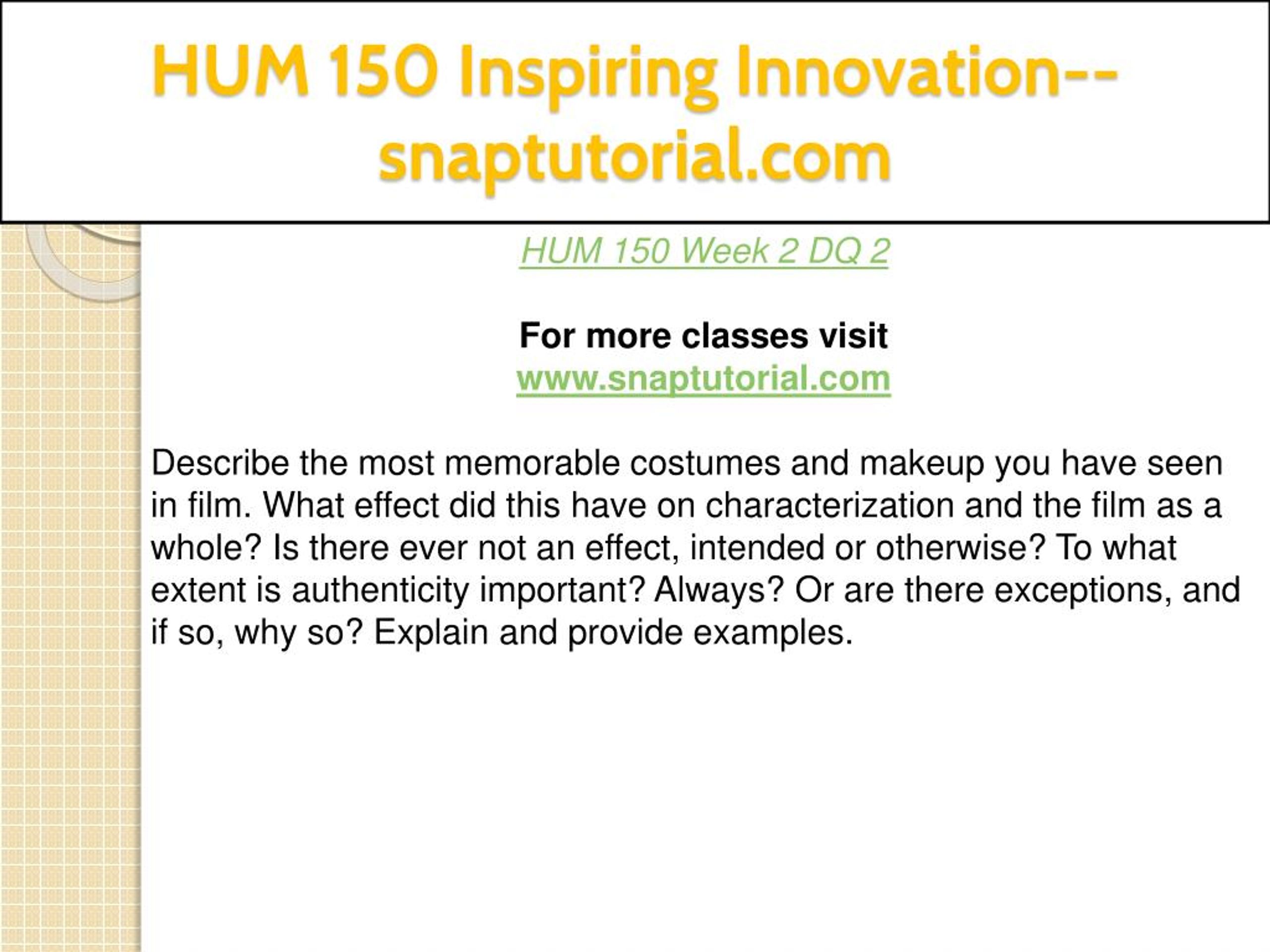 HUM 150 Inspiring Innovation--snaptutorial.com

HUM 150 Week 2 DQ 2

For more classes visit
www.snaptutorial.com

Describe the most memorable costumes and makeup you have seen in film. What effect did this have on characterization and the film as a whole? Is there ever not an effect, intended or otherwise? To what extent is authenticity important? Always? Or are there exceptions, and if so, why so? Explain and provide examples.